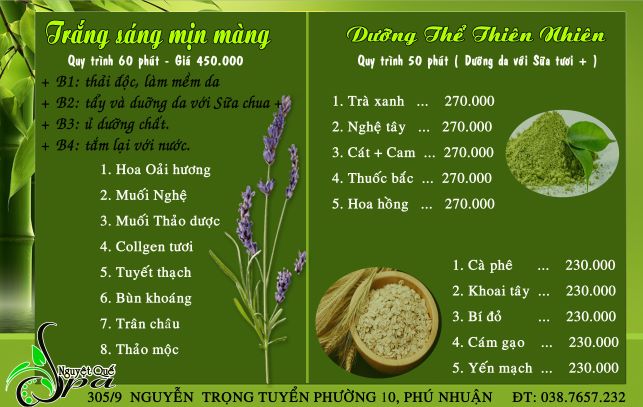 Trắng sáng mịn màng
Quy trình 60 phút - Giá 450.000
+ B1: thải độc, làm mềm da
+ B2: tẩy và dưỡng da với Sữa chua +
+ B3: ủ dưỡng chất.
+ B4: tắm lại với nước.
1. Hoa Oải hương
2. Muối Nghệ
3. Muối Thảo dược
4. Collgen tươi
5. Tuyết thạch
6. Bùn khoáng
7. Trân châu
8. Thảo mộc

Dưỡng Thể Thiên Nhiên
Quy trình 50 phút ( Dưỡng da với Sữa tươi + )
1. Trà xanh ... 270.000
2. Nghệ tây ... 270.000
3. Cát + Cam ... 270.000
4. Thuốc bắc ... 270.000
5. Hoa hồng ... 270.000

1. Cà phê ... 230.000
2. Khoai tây ... 230.000
3. Bí đỏ ... 230.000
4. Cám gạo ... 230.000
5. Yến mạch ... 230.000

Nguyệt Quế Spa
305/9 NGUYỄN TRỌNG TUYỂN PHƯỜNG 10, PHÚ NHUẬN ĐT: 038.7657.232